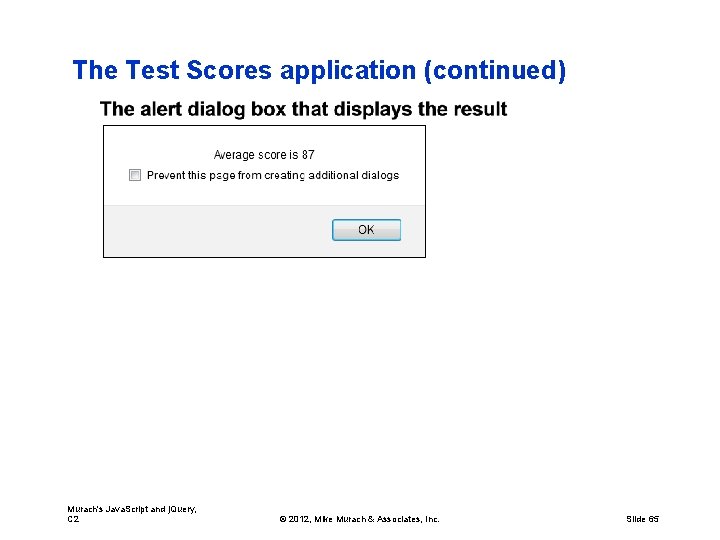 The Test Scores application (continued)

The alert dialog box that displays the result

Average score is 87

Prevent this page from creating additional dialogs

OK

Murach's JavaScript and jQuery, C2

© 2012, Mike Murach & Associates, Inc.

Slide 65